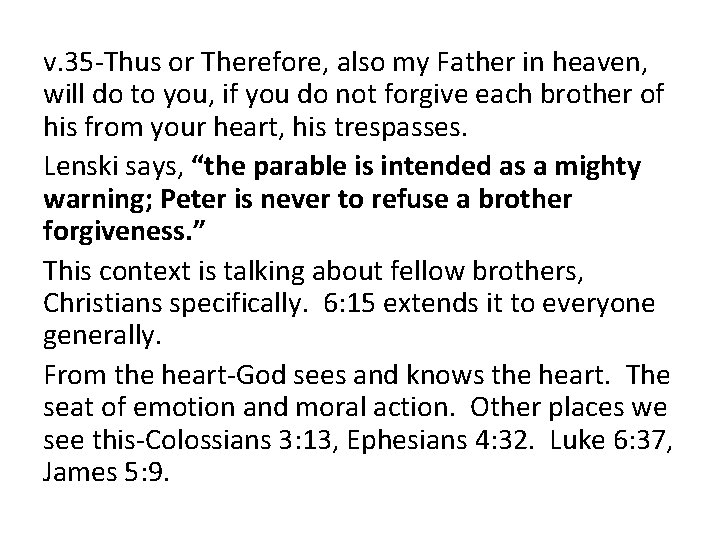 v.35-Thus or Therefore, also my Father in heaven, will do to you, if you do not forgive each brother of his from your heart, his trespasses.

Lenski says, "the parable is intended as a mighty warning; Peter is never to refuse a brother forgiveness."

This context is talking about fellow brothers, Christians specifically. 6:15 extends it to everyone generally.

From the heart-God sees and knows the heart. The seat of emotion and moral action. Other places we see this-Colossians 3:13, Ephesians 4:32. Luke 6:37, James 5:9.